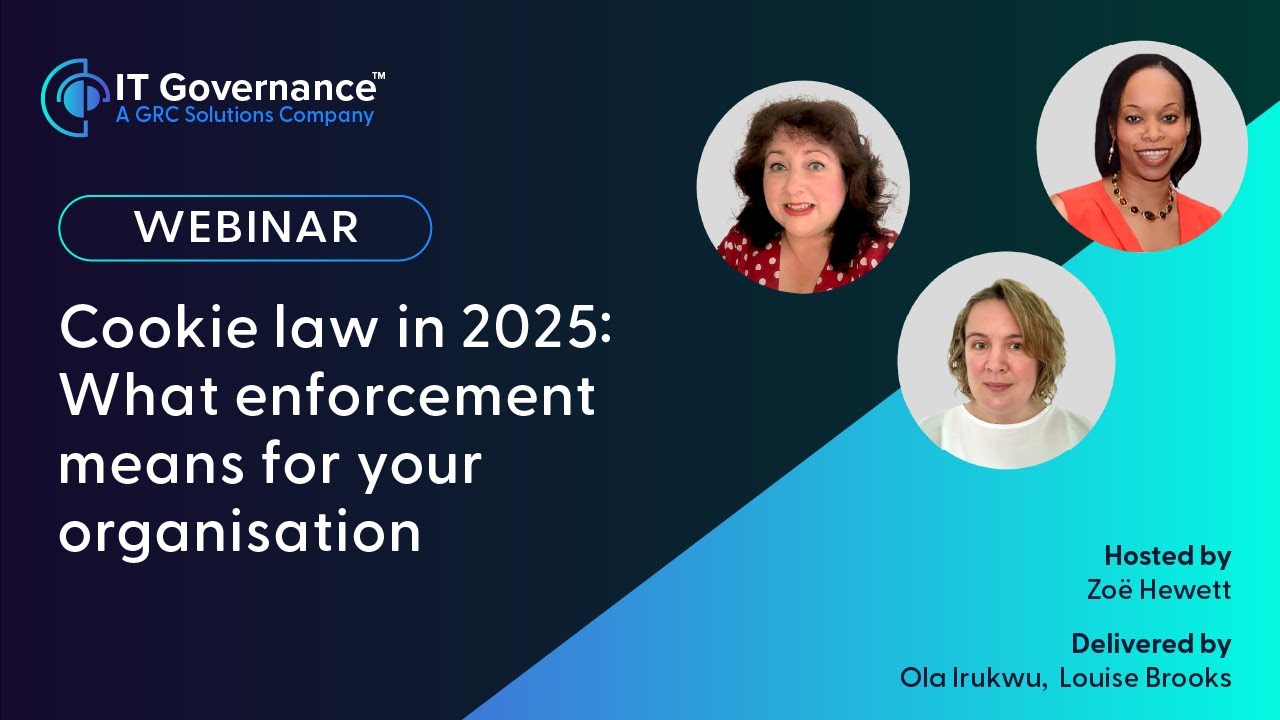 IT Governance™
A GRC Solutions Company

WEBINAR

Cookie law in 2025: What enforcement means for your organisation

Hosted by
Zoë Hewett

Delivered by
Ola Irukwu, Louise Brooks